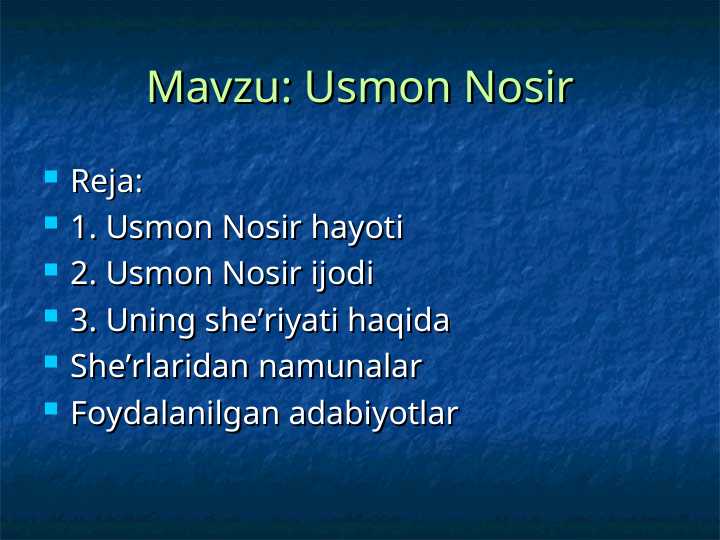 Mavzu: Usmon Nosir

- Reja:
- 1. Usmon Nosir hayoti
- 2. Usmon Nosir ijodi
- 3. Uning she’riyati haqida
- She’rlaridan namunalar
- Foydalanilgan adabiyotlar